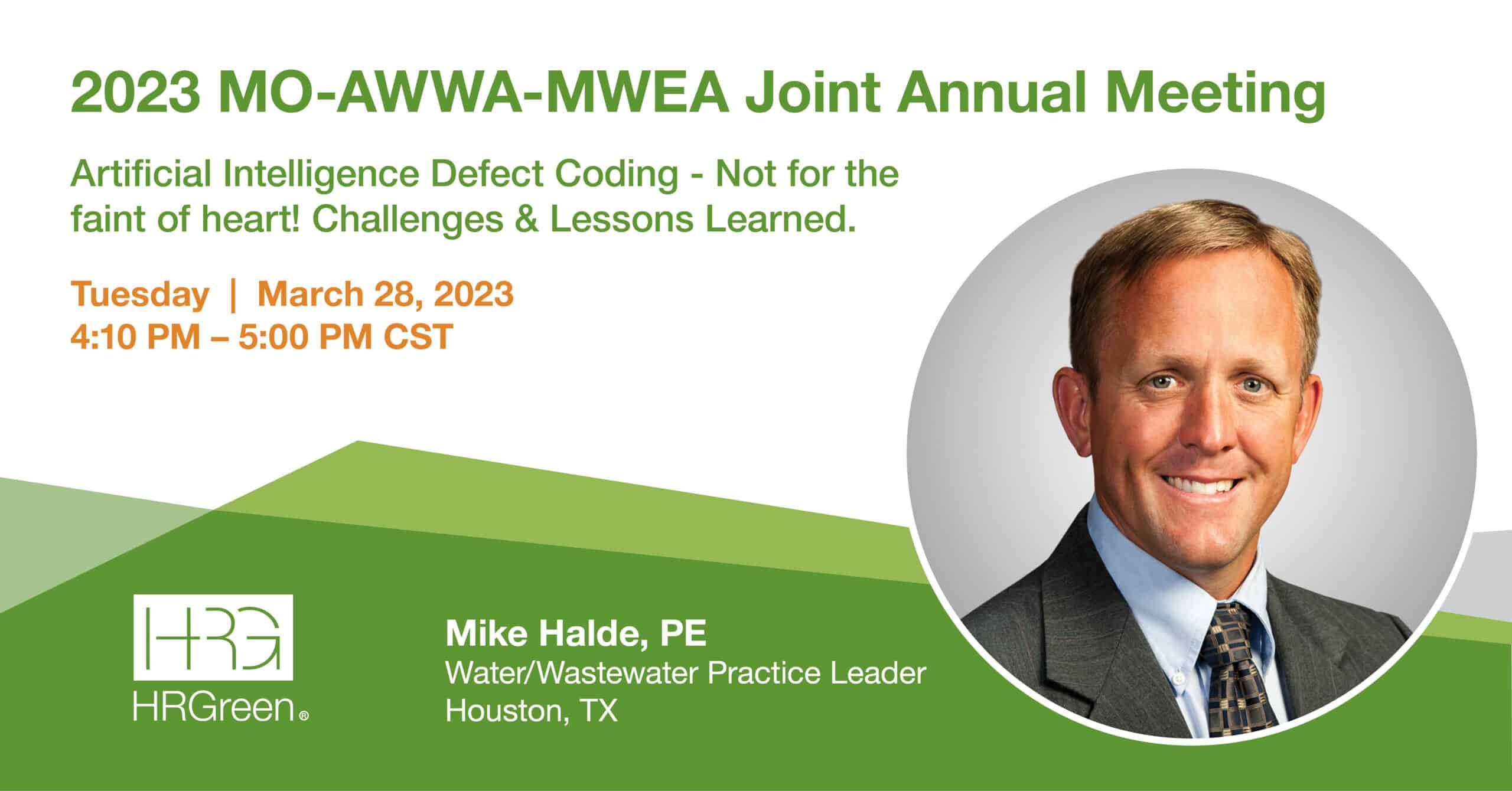 2023 MO-AWWA-MWEA Joint Annual Meeting

Artificial Intelligence Defect Coding - Not for the faint of heart! Challenges & Lessons Learned.

Tuesday | March 28, 2023
4:10 PM – 5:00 PM CST

HRG
HRGreen®

Mike Halde, PE
Water/Wastewater Practice Leader
Houston, TX